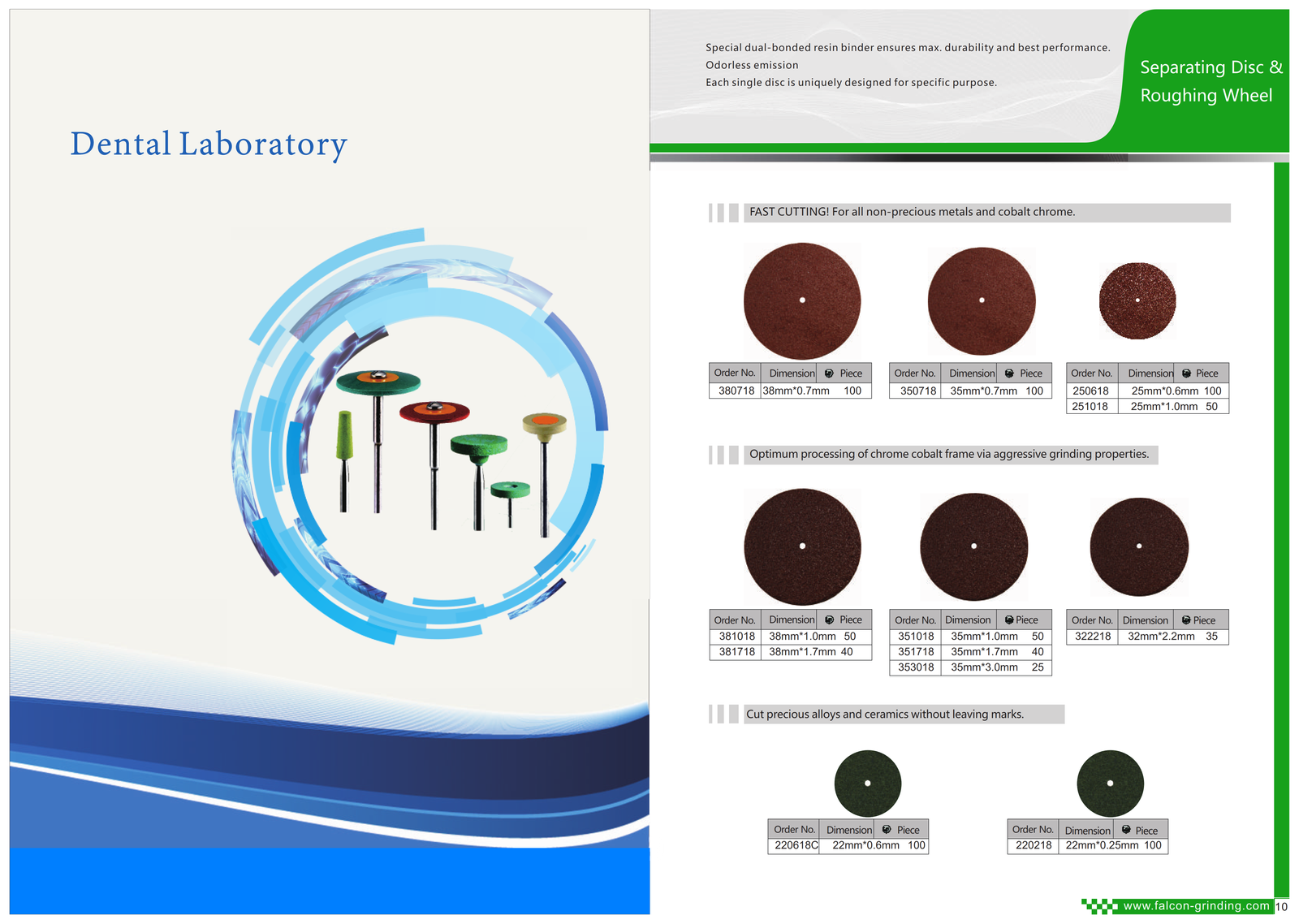 Dental Laboratory

Special dual-bonded resin binder ensures max. durability and best performance.
Odorless emission
Each single disc is uniquely designed for specific purpose.

Separating Disc & Roughing Wheel

FAST CUTTING! For all non-precious metals and cobalt chrome.

| Order No. | Dimension | Piece |
|---|---|---|
| 380718 | 38mm*0.7mm | 100 |

| Order No. | Dimension | Piece |
|---|---|---|
| 350718 | 35mm*0.7mm | 100 |

| Order No. | Dimension | Piece |
|---|---|---|
| 250618 | 25mm*0.6mm | 100 |
| 251018 | 25mm*1.0mm | 50 |

Optimum processing of chrome cobalt frame via aggressive grinding properties.

| Order No. | Dimension | Piece |
|---|---|---|
| 381018 | 38mm*1.0mm | 50 |
| 381718 | 38mm*1.7mm | 40 |

| Order No. | Dimension | Piece |
|---|---|---|
| 351018 | 35mm*1.0mm | 50 |
| 351718 | 35mm*1.7mm | 40 |
| 353018 | 35mm*3.0mm | 25 |

| Order No. | Dimension | Piece |
|---|---|---|
| 322218 | 32mm*2.2mm | 35 |

Cut precious alloys and ceramics without leaving marks.

| Order No. | Dimension | Piece |
|---|---|---|
| 220618C | 22mm*0.6mm | 100 |

| Order No. | Dimension | Piece |
|---|---|---|
| 220218 | 22mm*0.25mm | 100 |

www.falcon-grinding.com 10